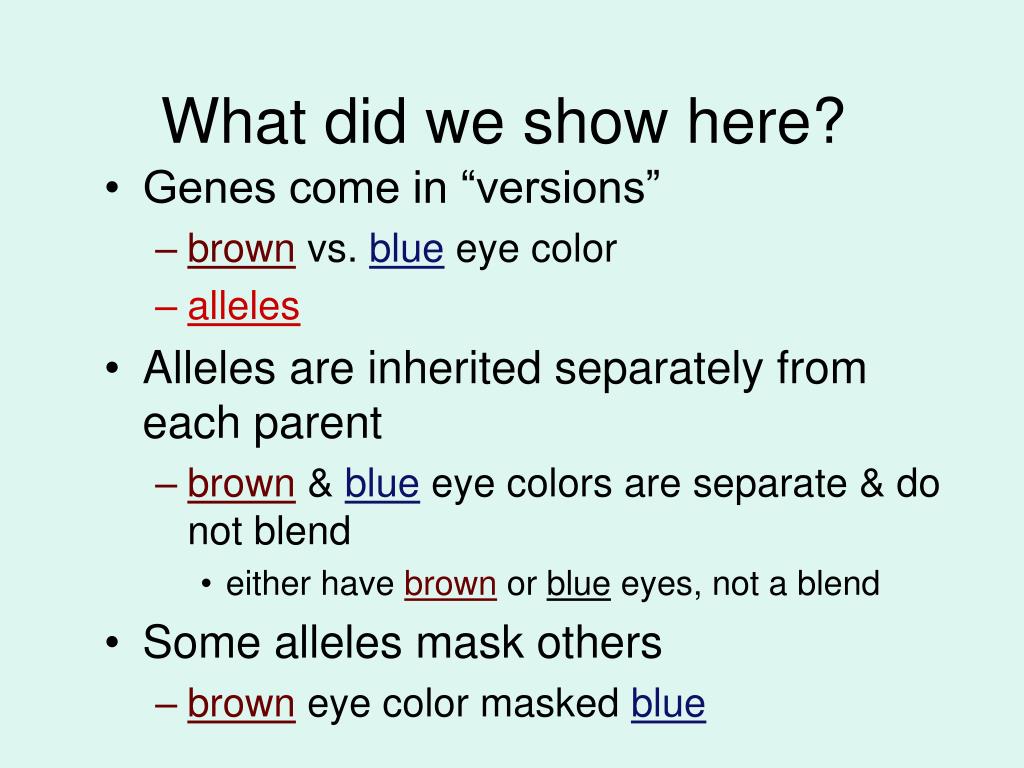 What did we show here?

• Genes come in “versions”
– brown vs. blue eye color
– alleles
• Alleles are inherited separately from each parent
– brown & blue eye colors are separate & do not blend
• either have brown or blue eyes, not a blend
• Some alleles mask others
– brown eye color masked blue